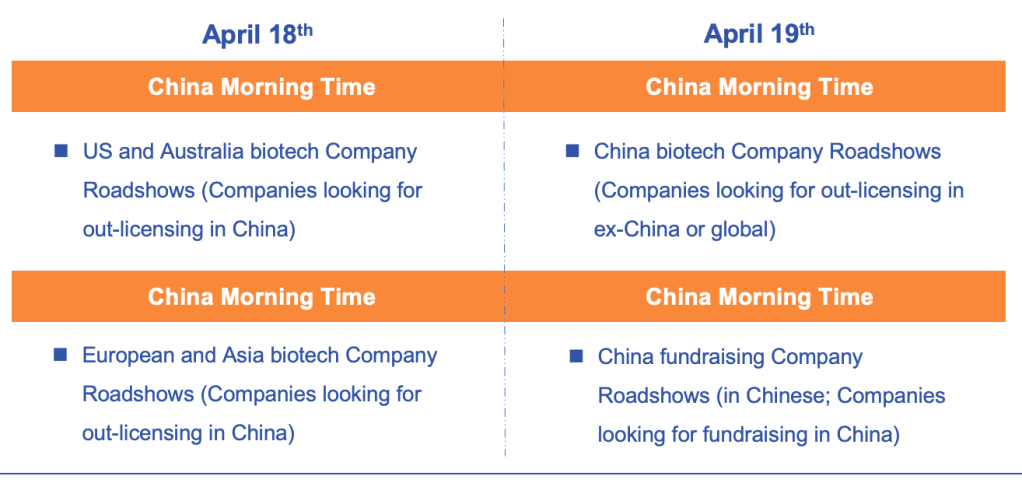 April 18$^{th}$

China Morning Time

■ US and Australia biotech Company Roadshows (Companies looking for out-licensing in China)

China Morning Time

■ European and Asia biotech Company Roadshows (Companies looking for out-licensing in China)

April 19$^{th}$

China Morning Time

■ China biotech Company Roadshows (Companies looking for out-licensing in ex-China or global)

China Morning Time

■ China fundraising Company Roadshows (in Chinese; Companies looking for fundraising in China)